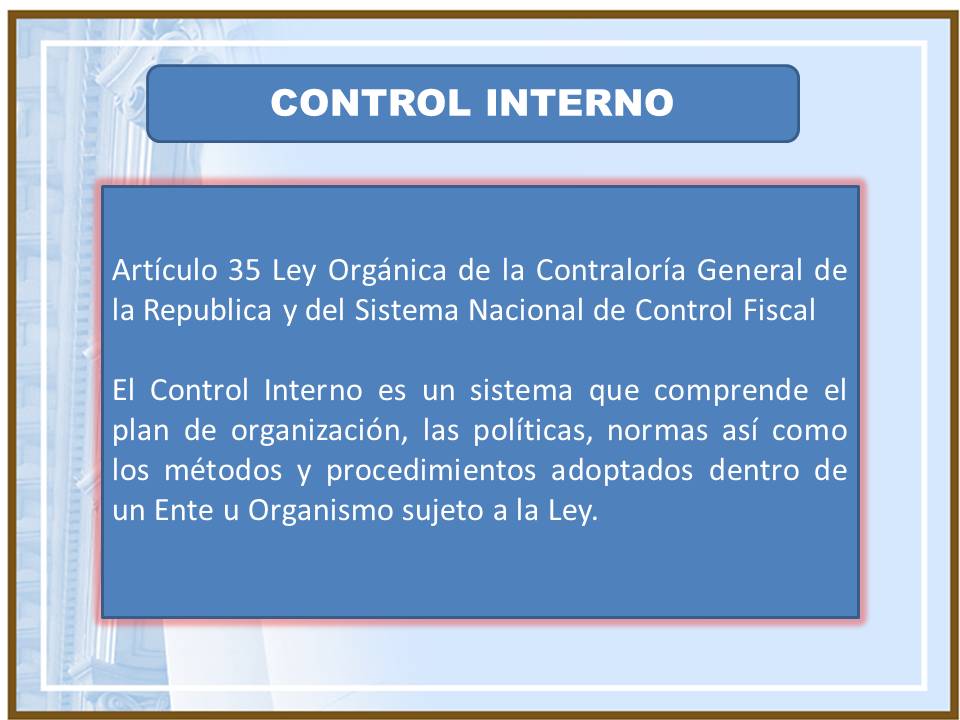 CONTROL INTERNO

Artículo 35 Ley Orgánica de la Contraloría General de la Republica y del Sistema Nacional de Control Fiscal

El Control Interno es un sistema que comprende el plan de organización, las políticas, normas así como los métodos y procedimientos adoptados dentro de un Ente u Organismo sujeto a la Ley.